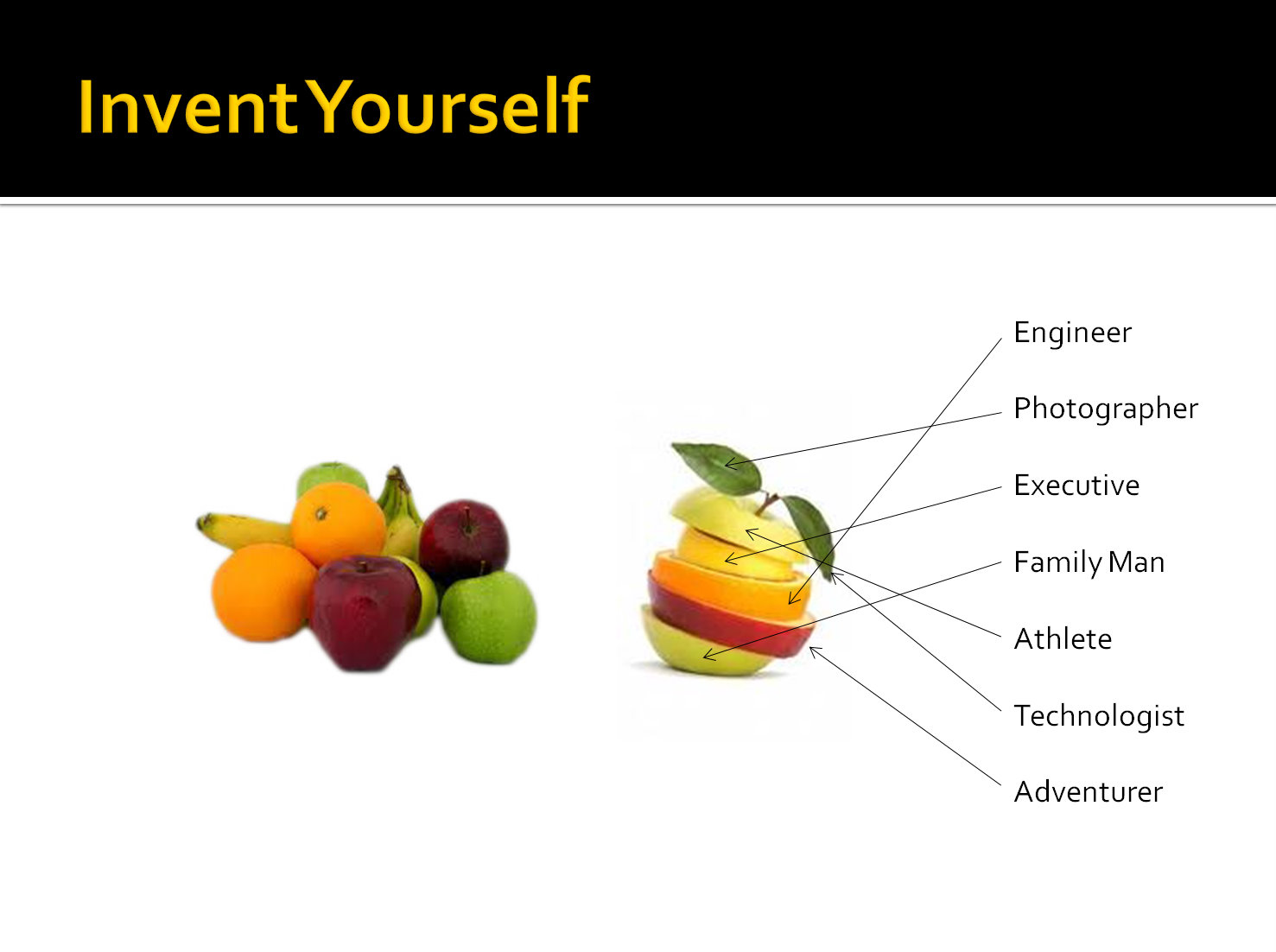 Invent Yourself

Engineer

Photographer

Executive

Family Man

Athlete

Technologist

Adventurer